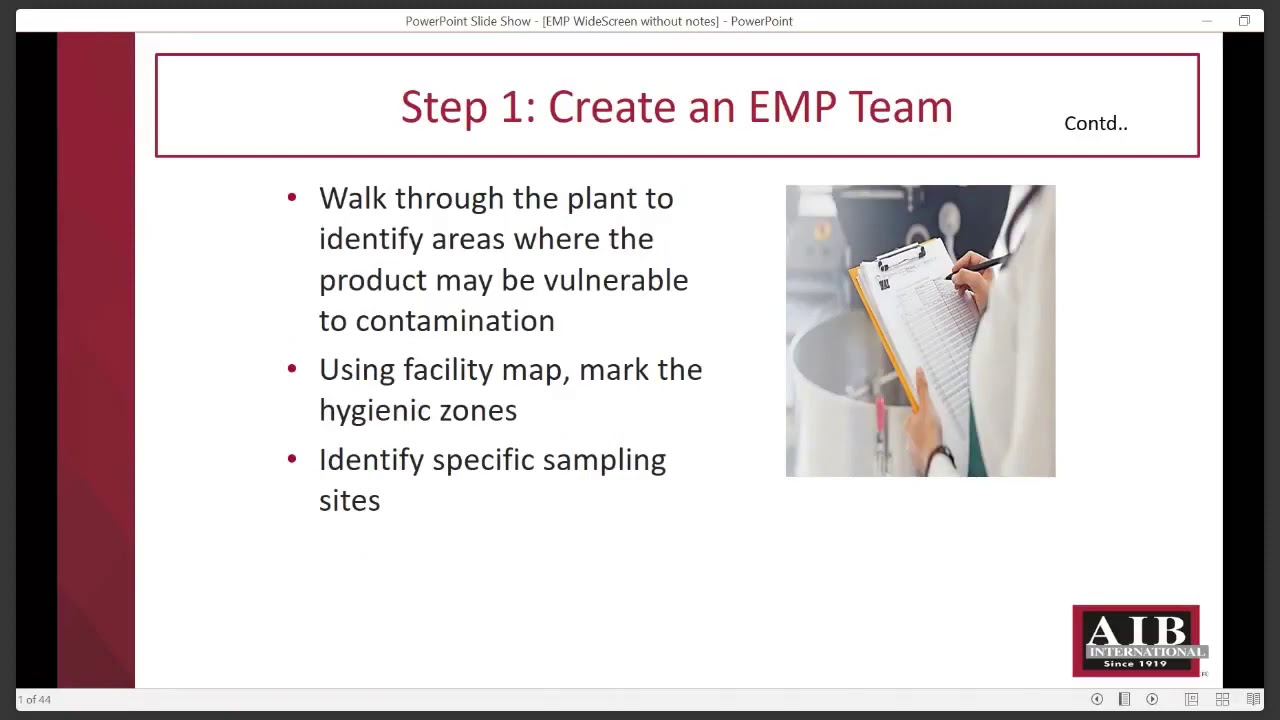 PowerPoint Slide Show - [EMP WideScreen without notes] - PowerPoint

Step 1: Create an EMP Team

Contd..

• Walk through the plant to identify areas where the product may be vulnerable to contamination
• Using facility map, mark the hygienic zones
• Identify specific sampling sites

AIB INTERNATIONAL Since 1919

1 of 44